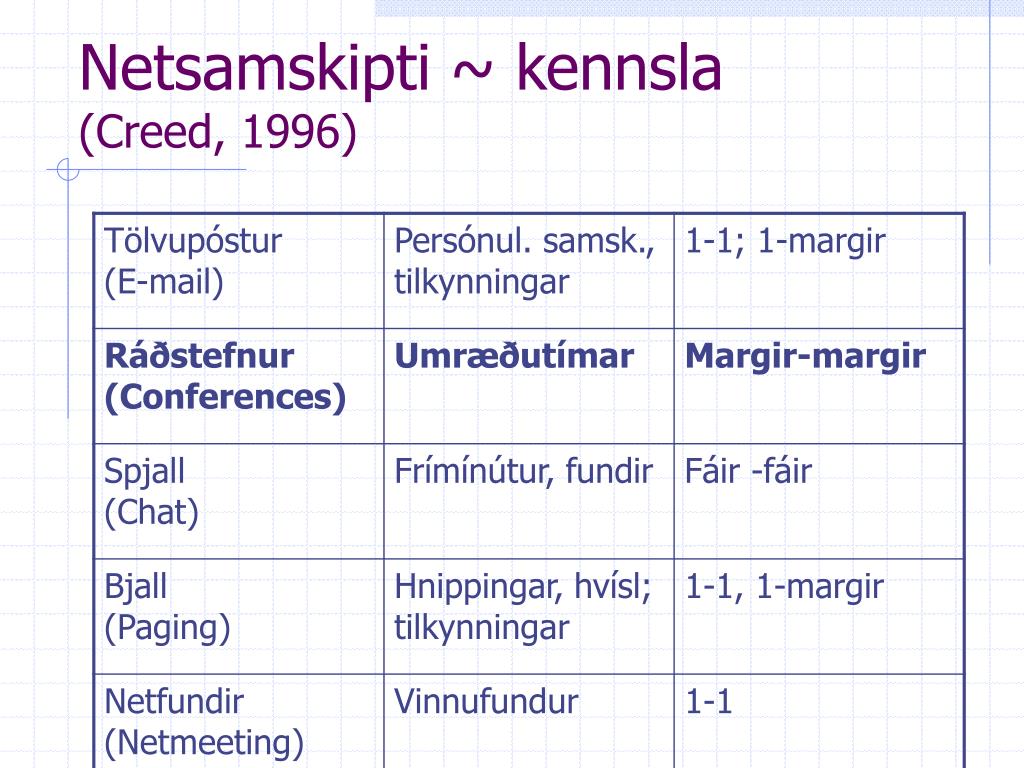 Netsamskipti ~ kennsla
(Creed, 1996)

| Tölvupóstur (E-mail) | Persónul. samsk., tilkynningar | 1-1; 1-margir |
|---|---|---|
| **Ráðstefnur (Conferences)** | **Umræðutímar** | **Margir-margir** |
| Spjall (Chat) | Frímínútur, fundir | Fáir -fáir |
| Bjall (Paging) | Hnippingar, hvísl; tilkynningar | 1-1, 1-margir |
| Netfundir (Netmeeting) | Vinnufundur | 1-1 |